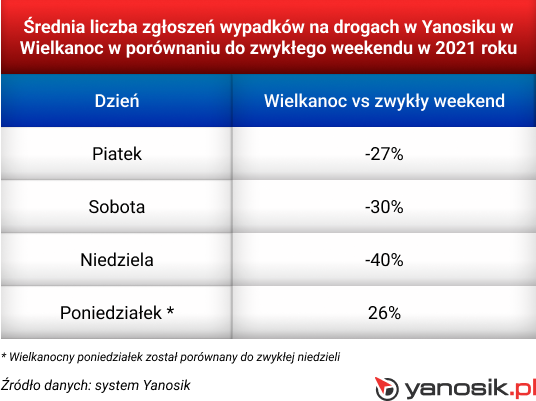 Średnia liczba zgłoszeń wypadków na drogach w Yanosiku w Wielkanoc w porównaniu do zwykłego weekendu w 2021 roku

| Dzień | Wielkanoc vs zwykły weekend |
|---|---|
| Piatek | -27% |
| Sobota | -30% |
| Niedziela | -40% |
| Poniedziałek * | 26% |

* Wielkanocny poniedziałek został porównany do zwykłej niedzieli

Źródło danych: system Yanosik

yanosik.pl